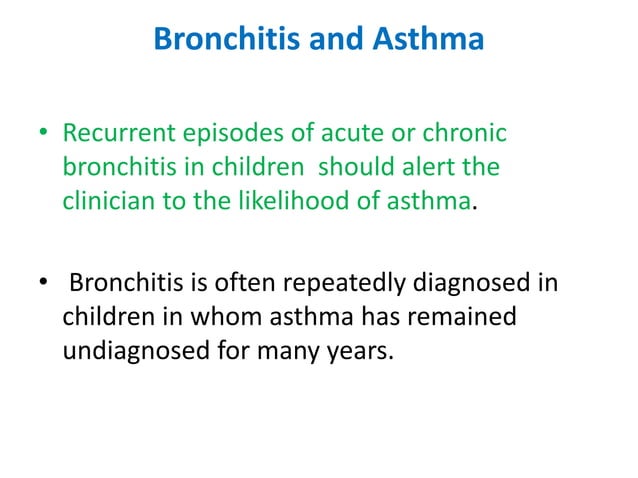 Bronchitis and Asthma

• Recurrent episodes of acute or chronic bronchitis in children should alert the clinician to the likelihood of asthma.

• Bronchitis is often repeatedly diagnosed in children in whom asthma has remained undiagnosed for many years.